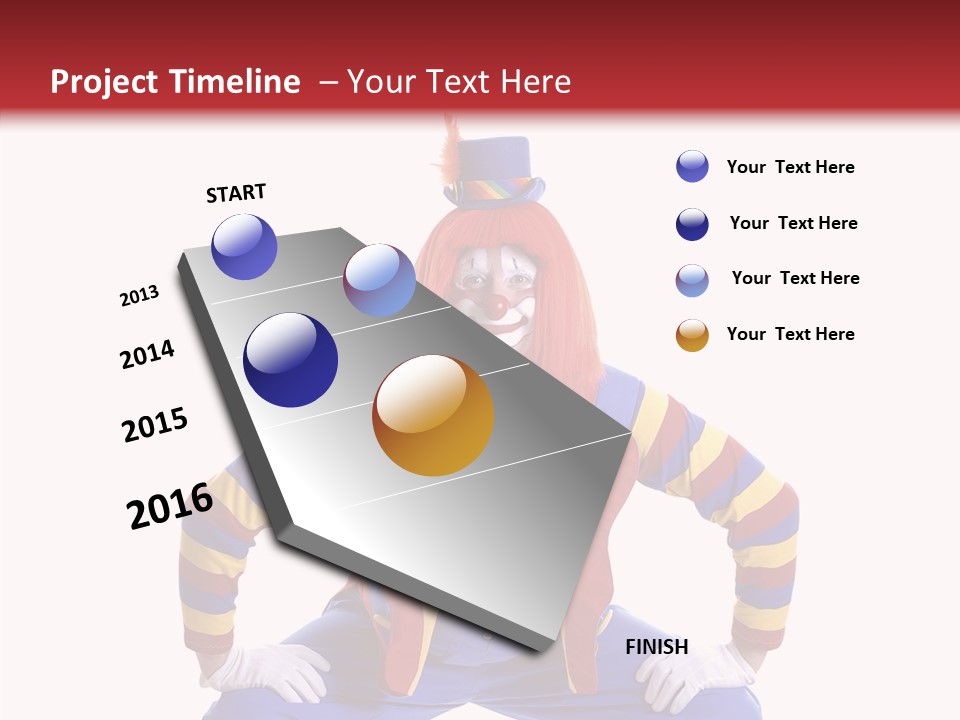 Project Timeline – Your Text Here

START

2013

2014

2015

2016

FINISH

Your Text Here

Your Text Here

Your Text Here

Your Text Here